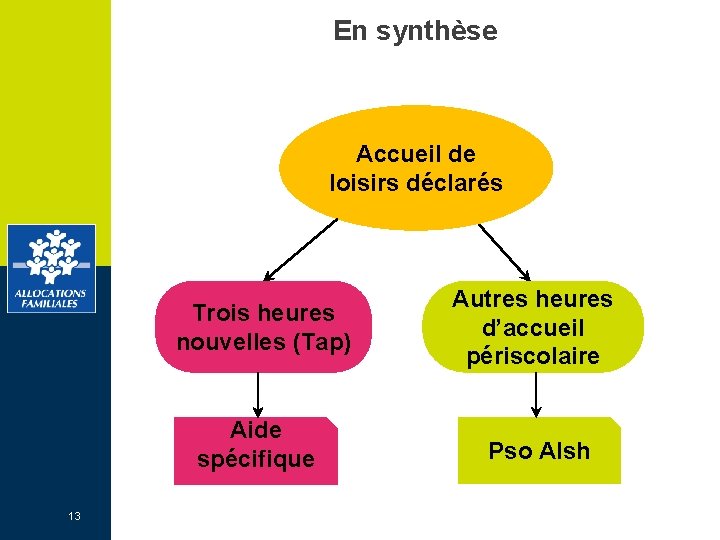 En synthèse

ALLOCATIONS FAMILIALES

Accueil de loisirs déclarés

Trois heures nouvelles (Tap)

Autres heures d'accueil périscolaire

Aide spécifique

Pso Alsh

13